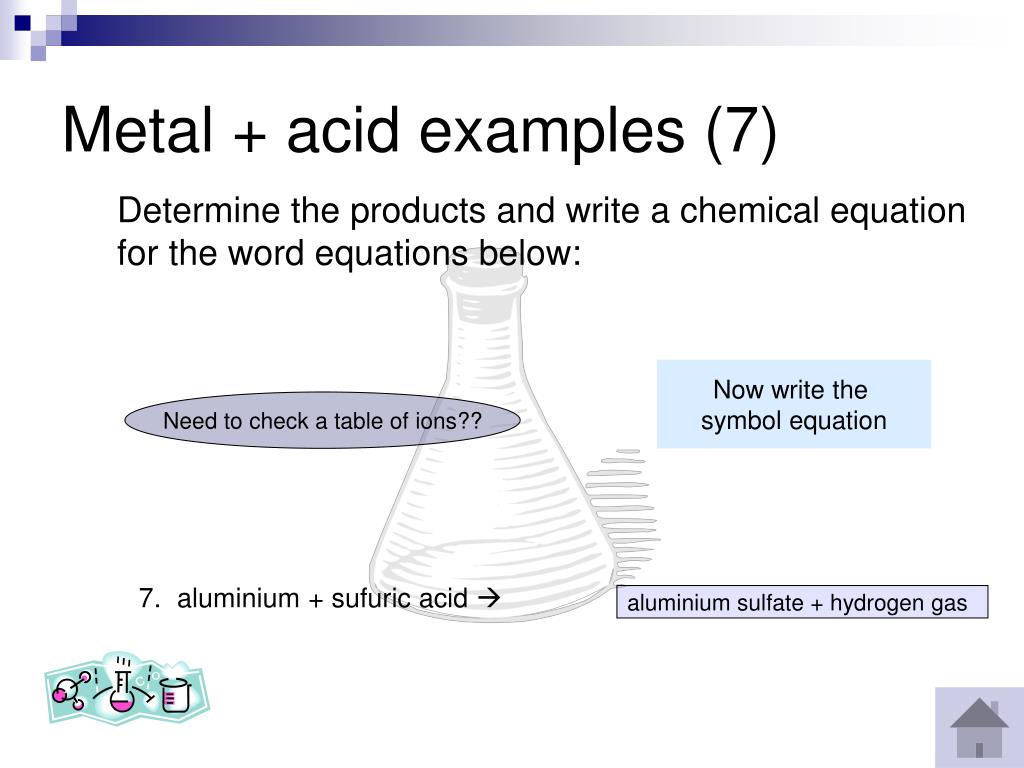 Metal + acid examples (7)

Determine the products and write a chemical equation for the word equations below:

Need to check a table of ions??

Now write the symbol equation

7. aluminium + sufuric acid →

aluminium sulfate + hydrogen gas